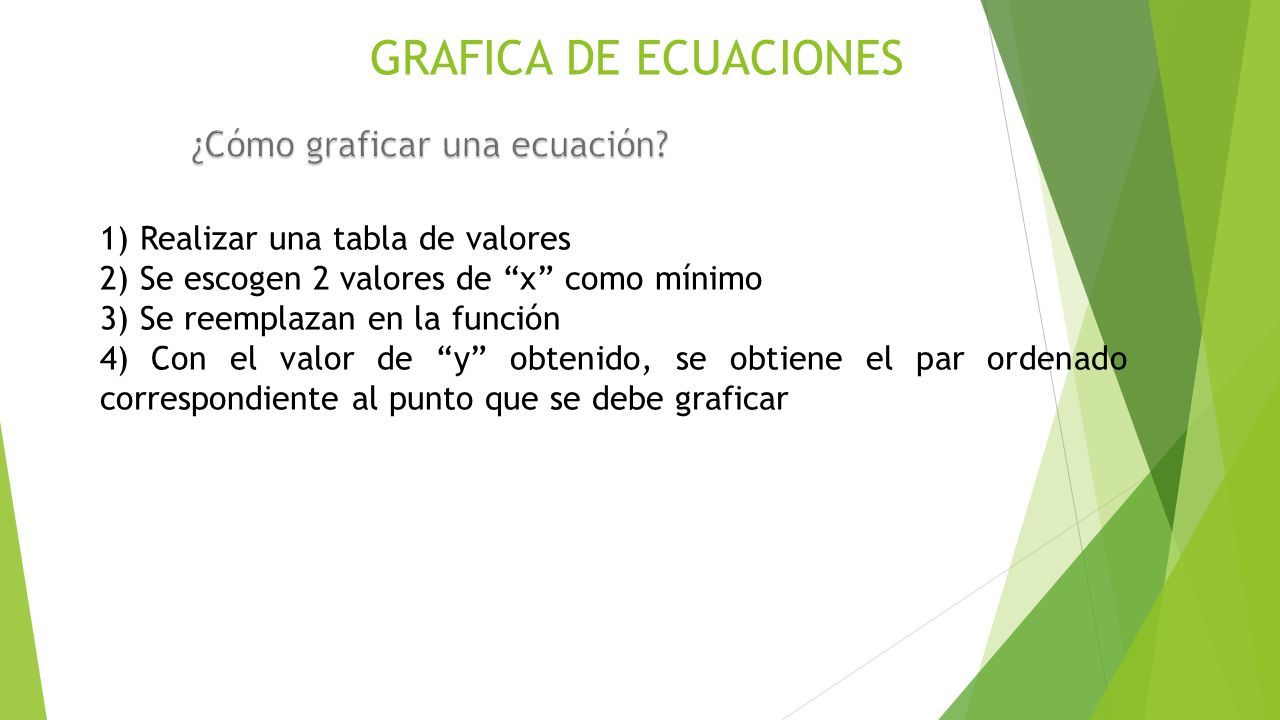 GRAFICA DE ECUACIONES

¿Cómo graficar una ecuación?

1) Realizar una tabla de valores
2) Se escogen 2 valores de “x” como mínimo
3) Se reemplazan en la función
4) Con el valor de “y” obtenido, se obtiene el par ordenado correspondiente al punto que se debe graficar